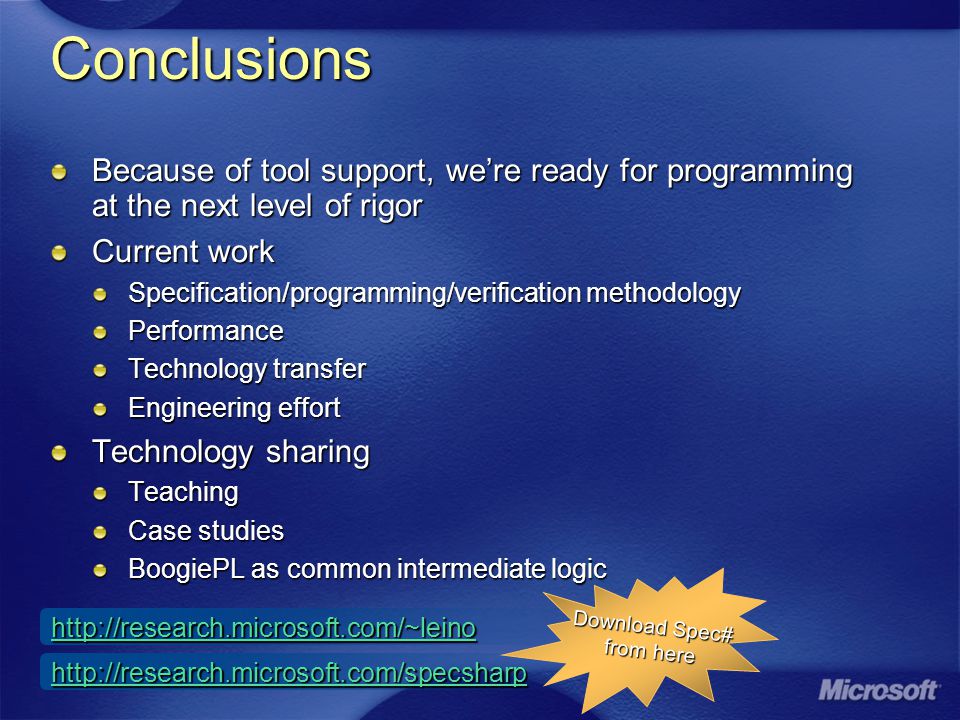 Conclusions

Because of tool support, we're ready for programming at the next level of rigor

Current work

Specification/programming/verification methodology

Performance

Technology transfer

Engineering effort

Technology sharing

Teaching

Case studies

BoogiePL as common intermediate logic

http://research.microsoft.com/~leino

http://research.microsoft.com/specsharp

Download Spec# from here

Microsoft